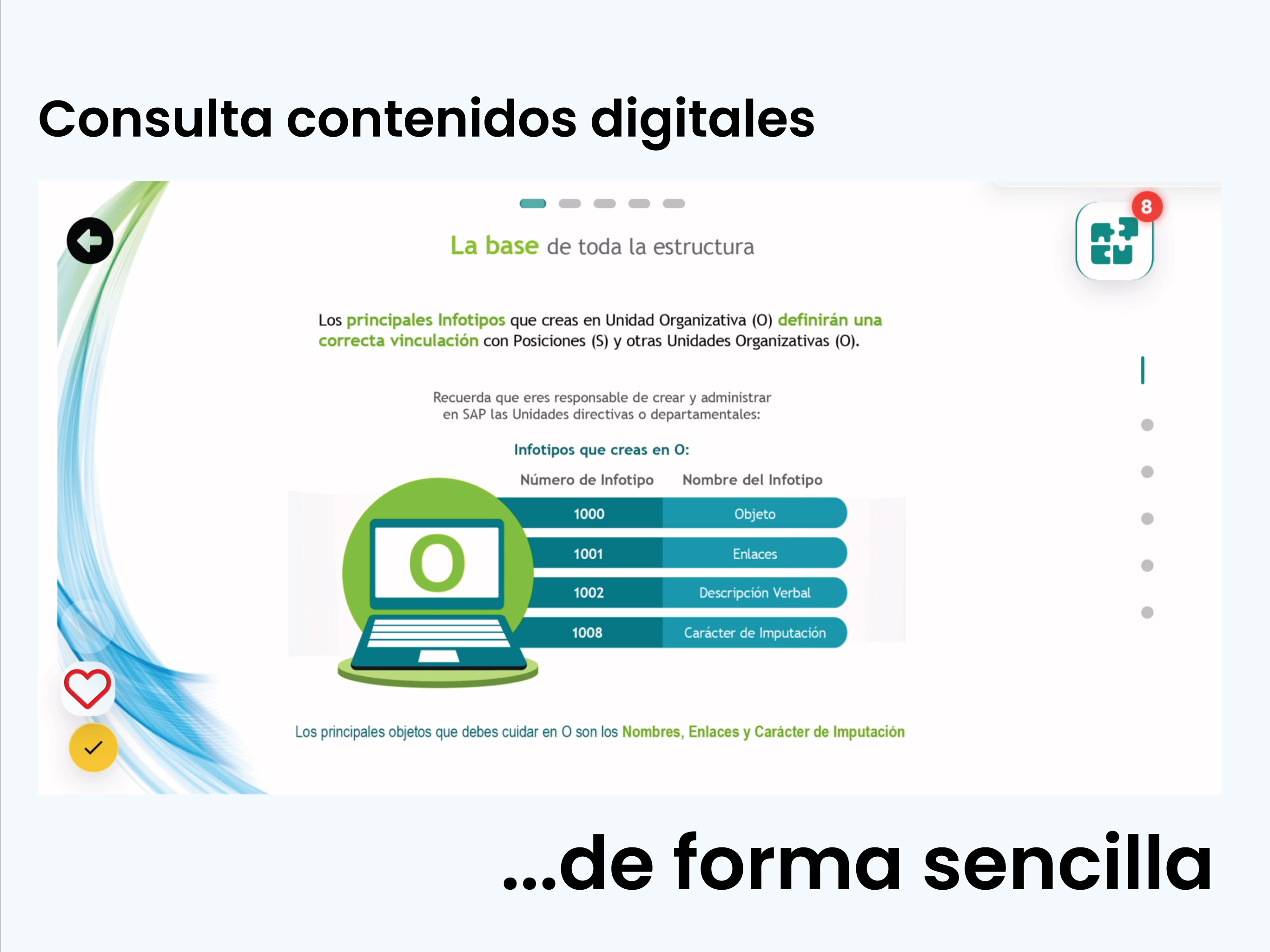 Consulta contenidos digitales

8

La base de toda la estructura

Los principales Infotipos que creas en Unidad Organizativa (O) definirán una correcta vinculación con Posiciones (S) y otras Unidades Organizativas (O).

Recuerda que eres responsable de crear y administrar en SAP las Unidades directivas o departamentales:

Infotipos que creas en O:

O

| Número de Infotipo | Nombre del Infotipo |
|---|---|
| 1000 | Objeto |
| 1001 | Enlaces |
| 1002 | Descripción Verbal |
| 1008 | Carácter de Imputación |

Los principales objetos que debes cuidar en O son los Nombres, Enlaces y Carácter de Imputación

...de forma sencilla